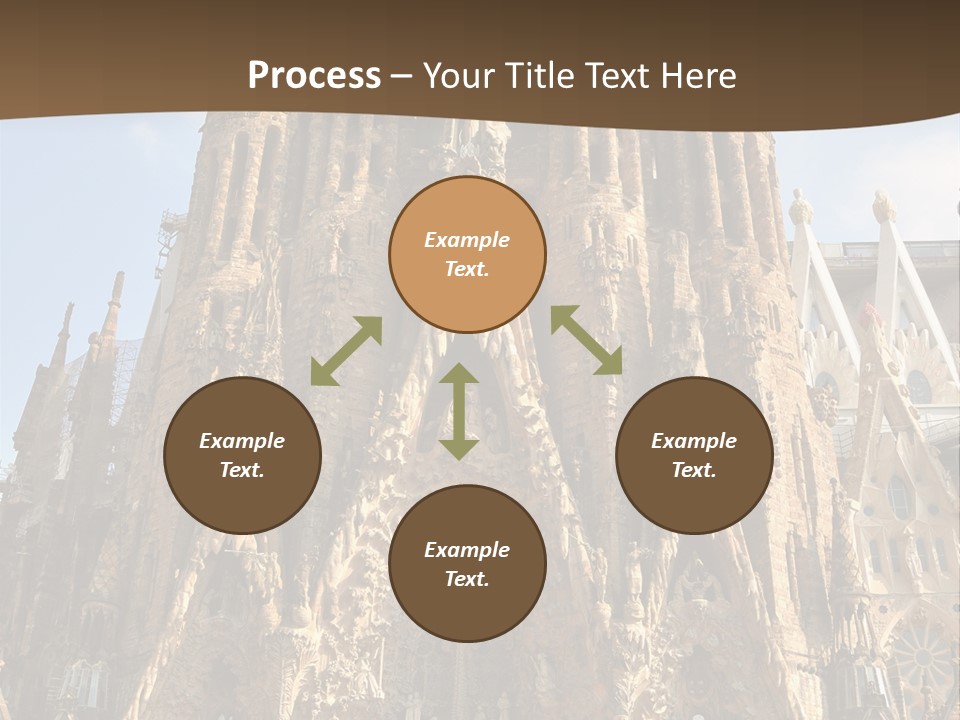 Process – Your Title Text Here

Example Text.

Example Text.

Example Text.

Example Text.